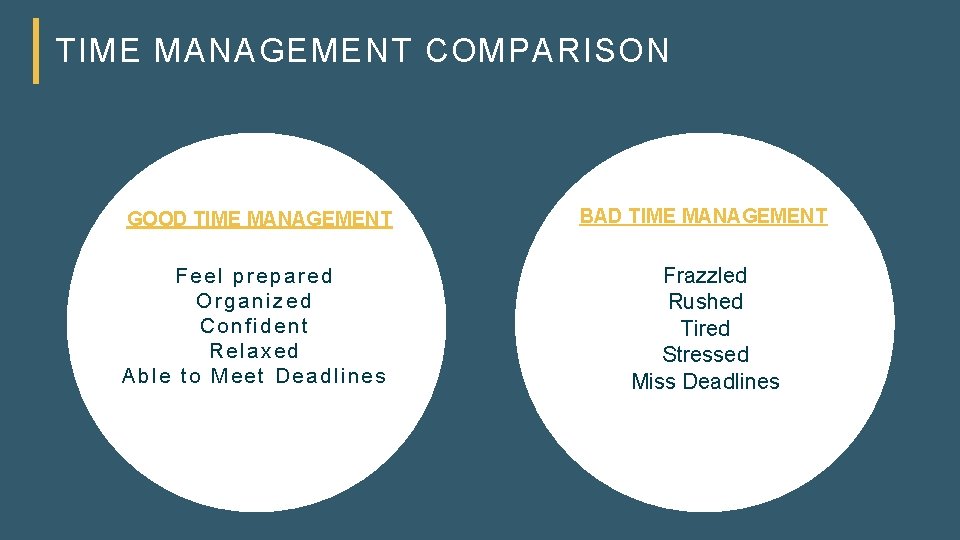 TIME MANAGEMENT COMPARISON

GOOD TIME MANAGEMENT

Feel prepared
Organized
Confident
Relaxed
Able to Meet Deadlines

BAD TIME MANAGEMENT

Frazzled
Rushed
Tired
Stressed
Miss Deadlines